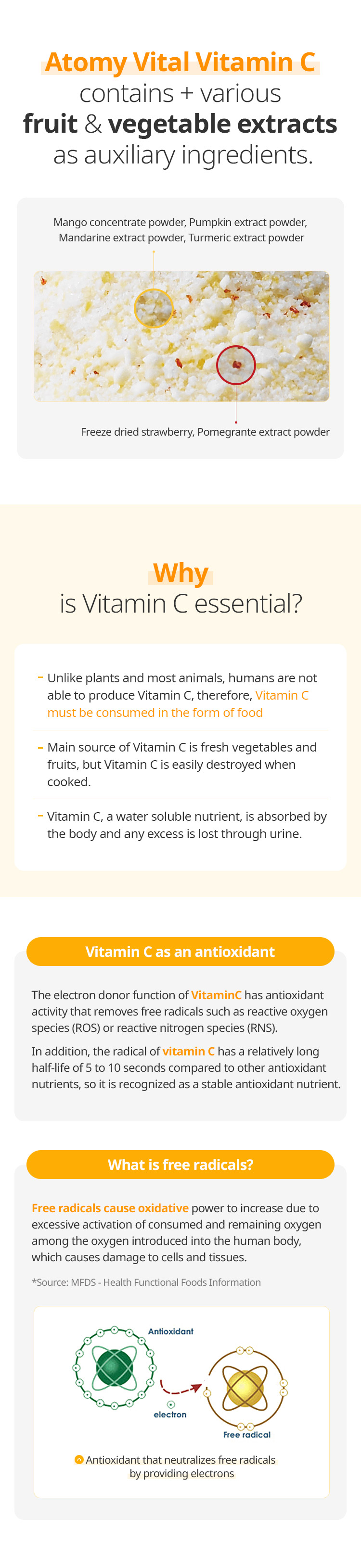 Atomy Vital Vitamin C contains + various fruit & vegetable extracts as auxiliary ingredients.

Mango concentrate powder, Pumpkin extract powder, Mandarine extract powder, Turmeric extract powder

Freeze dried strawberry, Pomegrante extract powder

Why is Vitamin C essential?

- Unlike plants and most animals, humans are not able to produce Vitamin C, therefore, Vitamin C must be consumed in the form of food

- Main source of Vitamin C is fresh vegetables and fruits, but Vitamin C is easily destroyed when cooked.

- Vitamin C, a water soluble nutrient, is absorbed by the body and any excess is lost through urine.

Vitamin C as an antioxidant

The electron donor function of VitaminC has antioxidant activity that removes free radicals such as reactive oxygen species (ROS) or reactive nitrogen species (RNS).

In addition, the radical of vitamin C has a relatively long half-life of 5 to 10 seconds compared to other antioxidant nutrients, so it is recognized as a stable antioxidant nutrient.

What is free radicals?

Free radicals cause oxidative power to increase due to excessive activation of consumed and remaining oxygen among the oxygen introduced into the human body, which causes damage to cells and tissues.

*Source: MFDS - Health Functional Foods Information

Antioxidant

electron

Free radical

Antioxidant that neutralizes free radicals by providing electrons